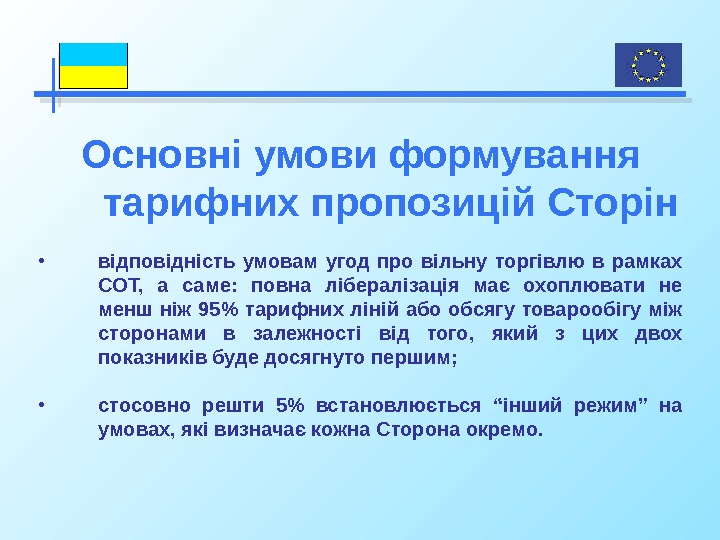 Основні умови формування тарифних пропозицій Сторін

• відповідність умовам угод про вільну торгівлю в рамках СОТ, а саме: повна лібералізація має охоплювати не менш ніж 95% тарифних ліній або обсягу товарообігу між сторонами в залежності від того, який з цих двох показників буде досягнуто першим;

• стосовно решти 5% встановлюється “інший режим” на умовах, які визначає кожна Сторона окремо.